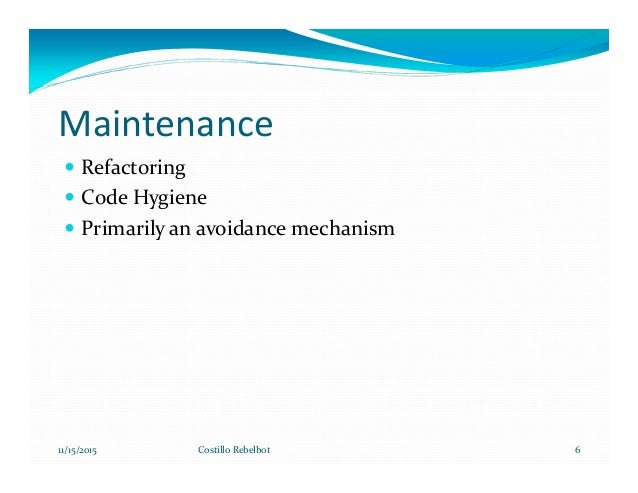 Maintenance

- Refactoring
- Code Hygiene
- Primarily an avoidance mechanism

11/15/2015 Costillo Rebelbot 6